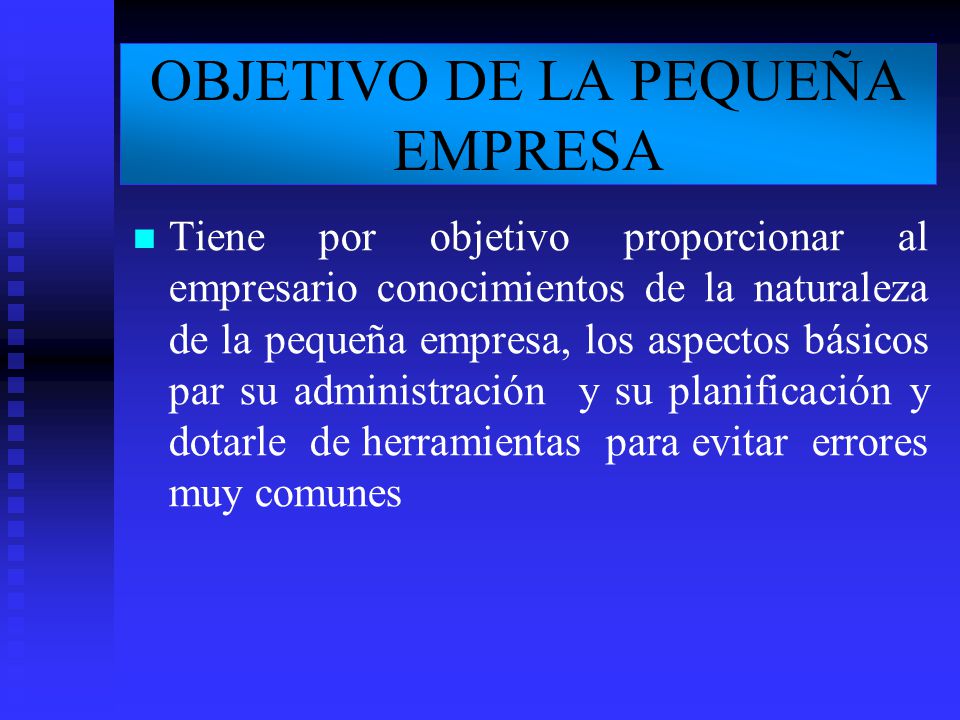 OBJETIVO DE LA PEQUEÑA EMPRESA

Tiene por objetivo proporcionar al empresario conocimientos de la naturaleza de la pequeña empresa, los aspectos básicos par su administración y su planificación y dotarle de herramientas para evitar errores muy comunes